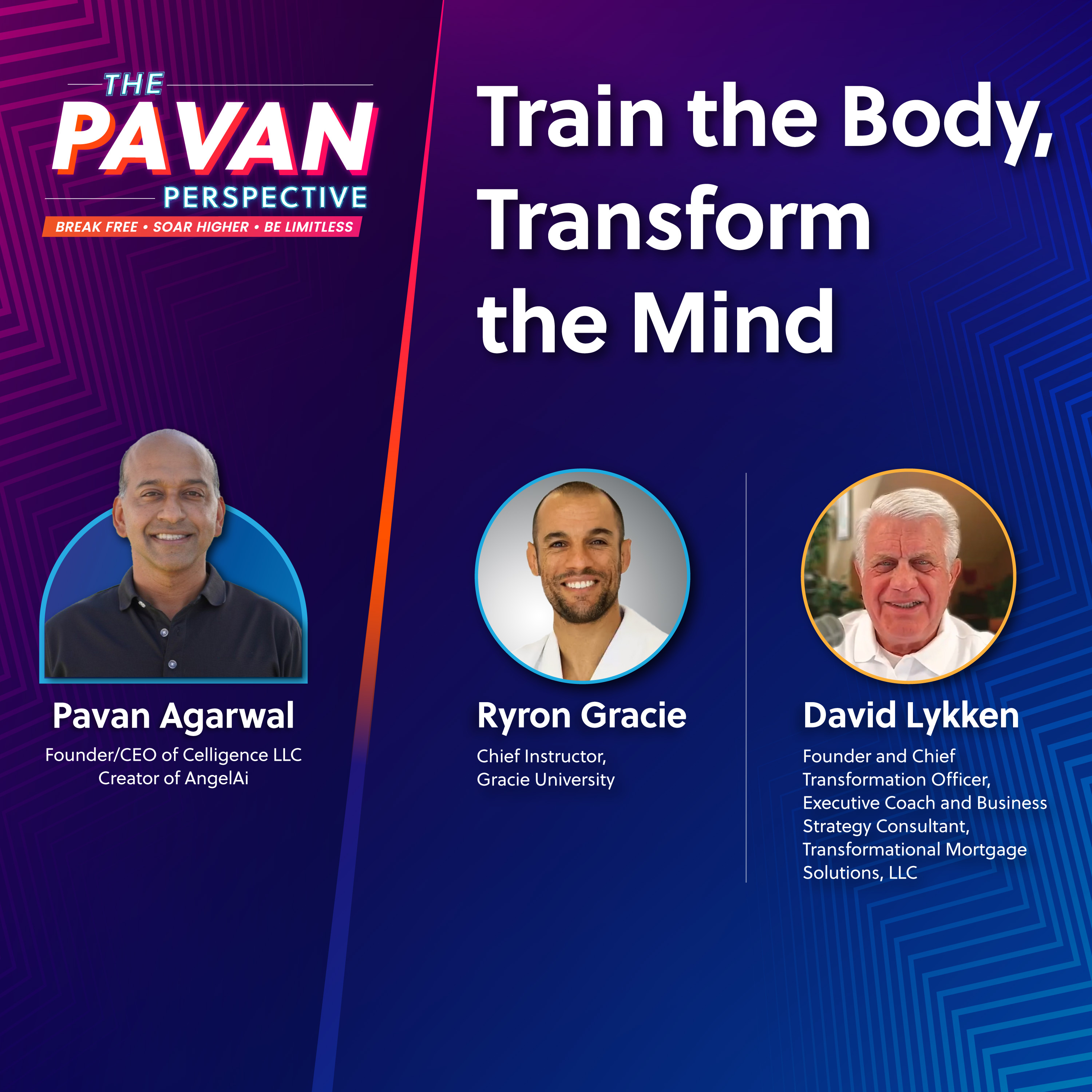 THE PAVAN PERSPECTIVE
BREAK FREE • SOAR HIGHER • BE LIMITLESS

Train the Body, Transform the Mind

Pavan Agarwal
Founder/CEO of Celligence LLC
Creator of AngelAi

Ryron Gracie
Chief Instructor, Gracie University

David Lykken
Founder and Chief Transformation Officer, Executive Coach and Business Strategy Consultant, Transformational Mortgage Solutions, LLC